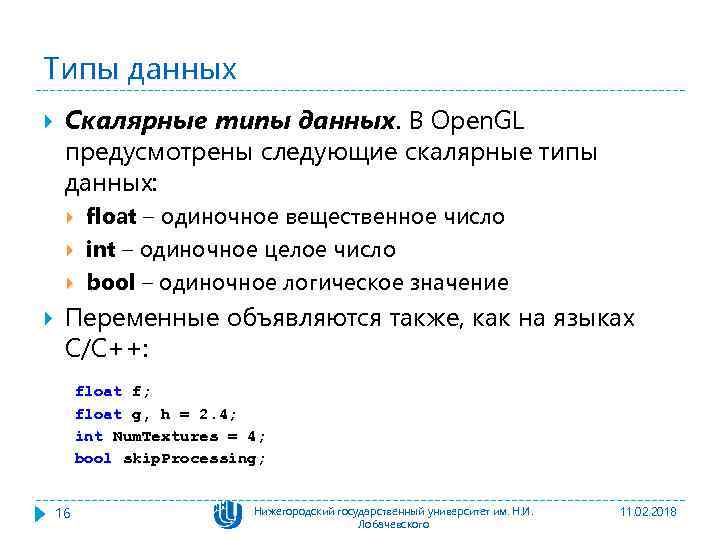 Типы данных

Скалярные типы данных. В OpenGL предусмотрены следующие скалярные типы данных:

float – одиночное вещественное число

int – одиночное целое число

bool – одиночное логическое значение

Переменные объявляются также, как на языках C/C++:

float f;
float g, h = 2.4;
int NumTextures = 4;
bool skipProcessing;

16

Нижегородский государственный университет им. Н.И. Лобачевского

11.02.2018